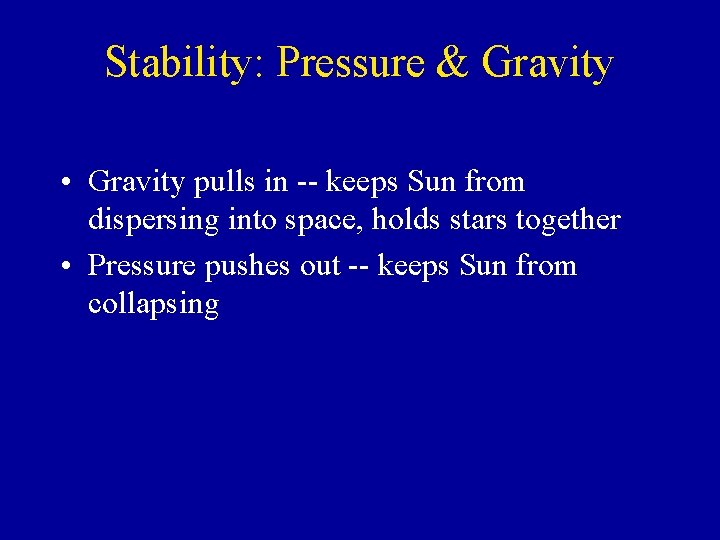 Stability: Pressure & Gravity

• Gravity pulls in -- keeps Sun from dispersing into space, holds stars together

• Pressure pushes out -- keeps Sun from collapsing